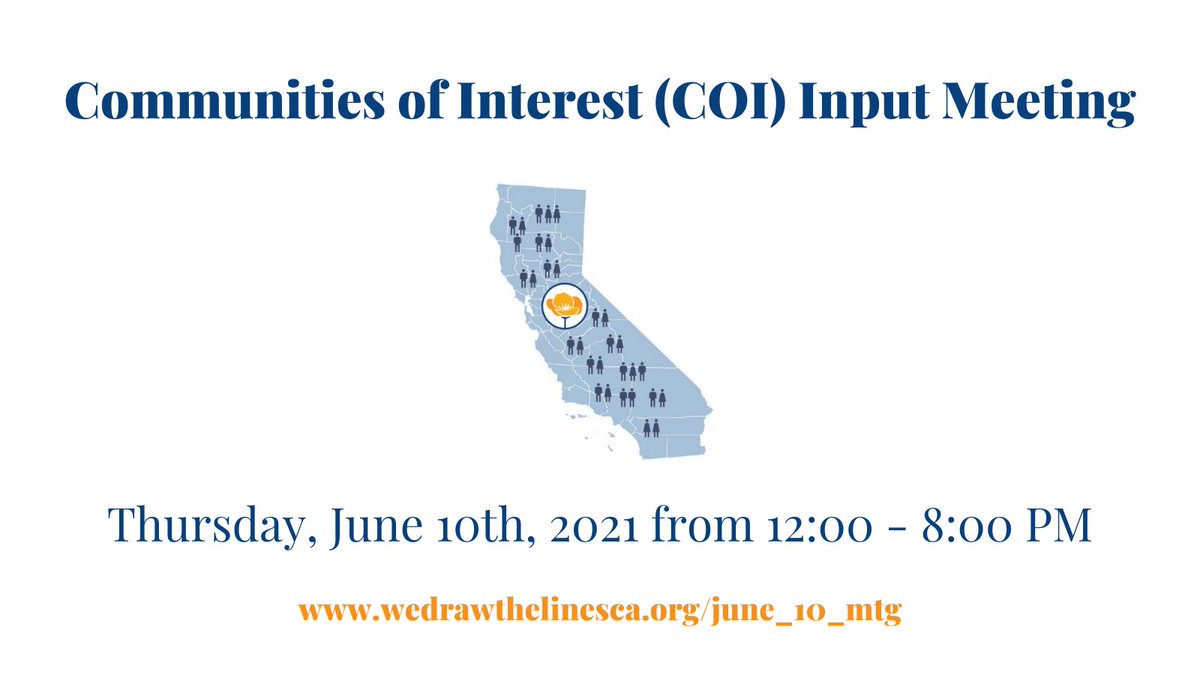 Communities of Interest (COI) Input Meeting

Thursday, June 10th, 2021 from 12:00 - 8:00 PM

www.wedrawthelinesca.org/june_10_mtg